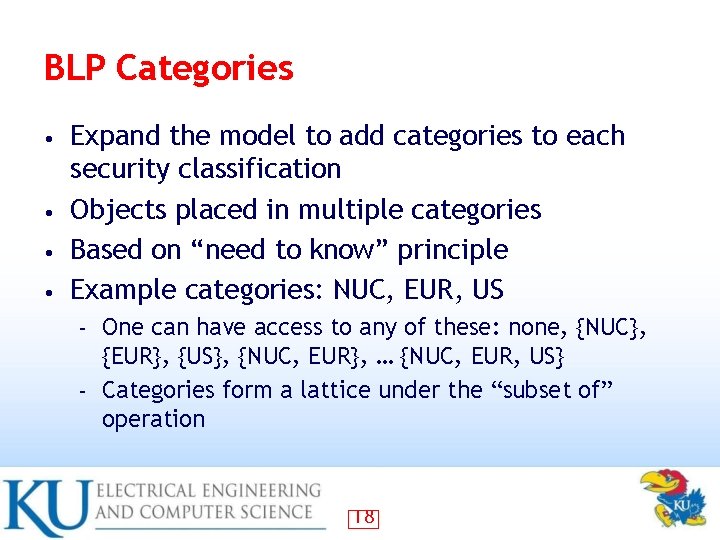 BLP Categories

• Expand the model to add categories to each security classification
• Objects placed in multiple categories
• Based on “need to know” principle
• Example categories: NUC, EUR, US
- One can have access to any of these: none, {NUC}, {EUR}, {US}, {NUC, EUR}, … {NUC, EUR, US}
- Categories form a lattice under the “subset of” operation

KU ELECTRICAL ENGINEERING AND COMPUTER SCIENCE

18

KU